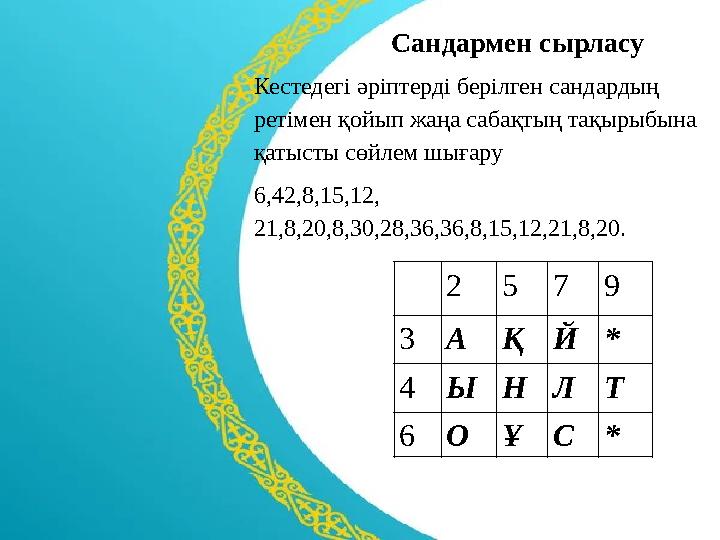 Сандармен сырласу

Кестедегі әріптерді берілген сандардың ретімен қойып жаңа сабақтың тақырыбына қатысты сөйлем шығару

6,42,8,15,12,
21,8,20,8,30,28,36,36,8,15,12,21,8,20.

|  | 2 | 5 | 7 | 9 |
|---|---|---|---|---|
| 3 | А | Қ | Й | * |
| 4 | Ы | Н | Л | Т |
| 6 | О | Ұ | С | * |